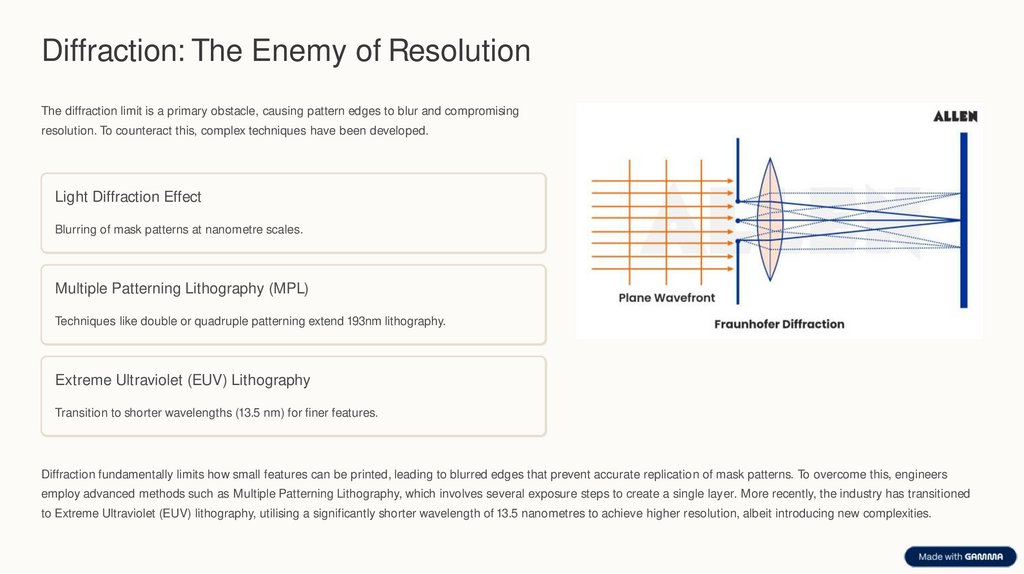 Diffraction: The Enemy of Resolution

The diffraction limit is a primary obstacle, causing pattern edges to blur and compromising resolution. To counteract this, complex techniques have been developed.

Light Diffraction Effect

Blurring of mask patterns at nanometre scales.

Multiple Patterning Lithography (MPL)

Techniques like double or quadruple patterning extend 193nm lithography.

Extreme Ultraviolet (EUV) Lithography

Transition to shorter wavelengths (13.5 nm) for finer features.

ALLEN

Plane Wavefront

Fraunhofer Diffraction

Diffraction fundamentally limits how small features can be printed, leading to blurred edges that prevent accurate replication of mask patterns. To overcome this, engineers employ advanced methods such as Multiple Patterning Lithography, which involves several exposure steps to create a single layer. More recently, the industry has transitioned to Extreme Ultraviolet (EUV) lithography, utilising a significantly shorter wavelength of 13.5 nanometres to achieve higher resolution, albeit introducing new complexities.

Made with GAMMA